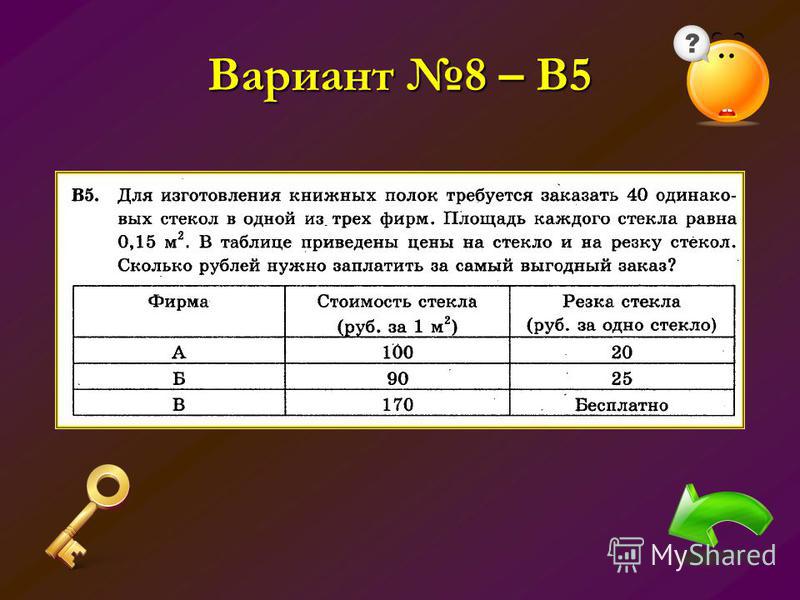 Вариант №8 – В5

?

В5. Для изготовления книжных полок требуется заказать 40 одинаковых стекол в одной из трех фирм. Площадь каждого стекла равна 0,15 $м^2$. В таблице приведены цены на стекло и на резку стекол. Сколько рублей нужно заплатить за самый выгодный заказ?

| Фирма | Стоимость стекла (руб. за 1 $м^2$) | Резка стекла (руб. за одно стекло) |
|---|---|---|
| А | 100 | 20 |
| Б | 90 | 25 |
| В | 170 | Бесплатно |

MyShared